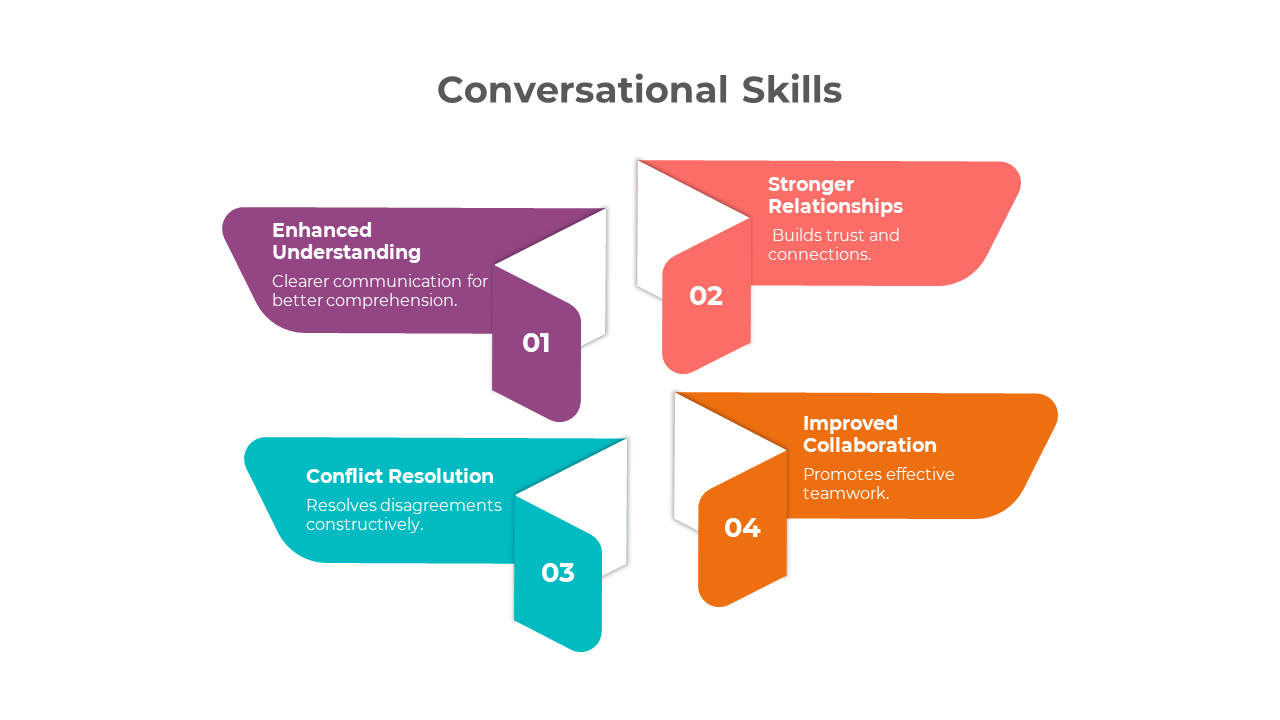 Conversational Skills

Enhanced Understanding

Clearer communication for better comprehension.

01

Stronger Relationships

Builds trust and connections.

02

Conflict Resolution

Resolves disagreements constructively.

03

Improved Collaboration

Promotes effective teamwork.

04